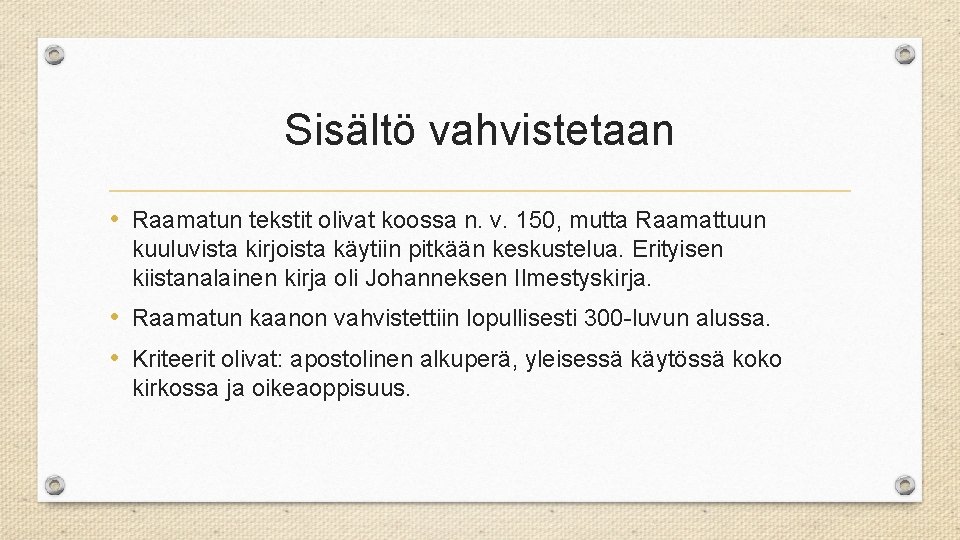 Sisältö vahvistetaan

• Raamatun tekstit olivat koossa n. v. 150, mutta Raamattuun kuuluvista kirjoista käytiin pitkään keskustelua. Erityisen kiistanalainen kirja oli Johanneksen Ilmestyskirja.

• Raamatun kaanon vahvistettiin lopullisesti 300-luvun alussa.

• Kriteerit olivat: apostolinen alkuperä, yleisessä käytössä koko kirkossa ja oikeaoppisuus.